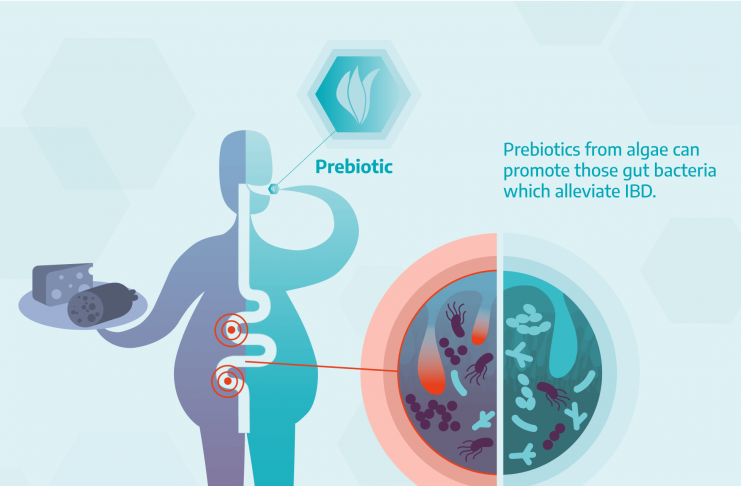 Prebiotic

Prebiotics from algae can promote those gut bacteria which alleviate IBD.